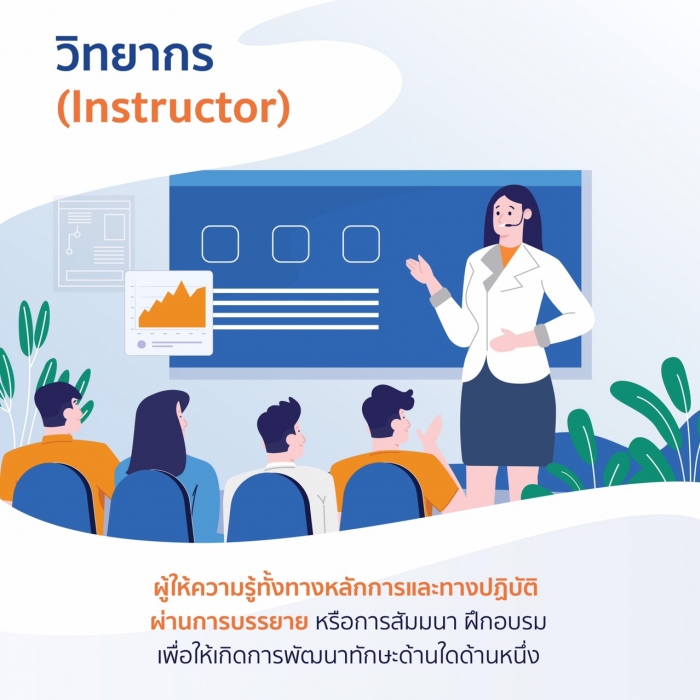 วิทยากร
(Instructor)

ผู้ให้ความรู้ทั้งทางหลักการและทางปฏิบัติ ผ่านการบรรยาย หรือการสัมมนา ฝึกอบรม เพื่อให้เกิดการพัฒนาทักษะด้านใดด้านหนึ่ง